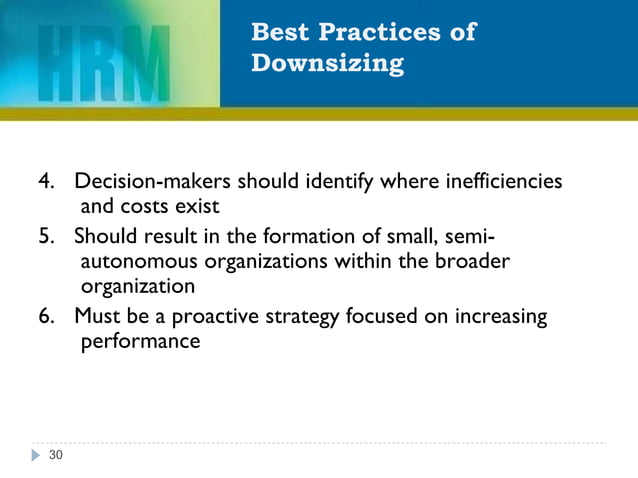 HRM

Best Practices of Downsizing

4. Decision-makers should identify where inefficiencies and costs exist
5. Should result in the formation of small, semi-autonomous organizations within the broader organization
6. Must be a proactive strategy focused on increasing performance

30